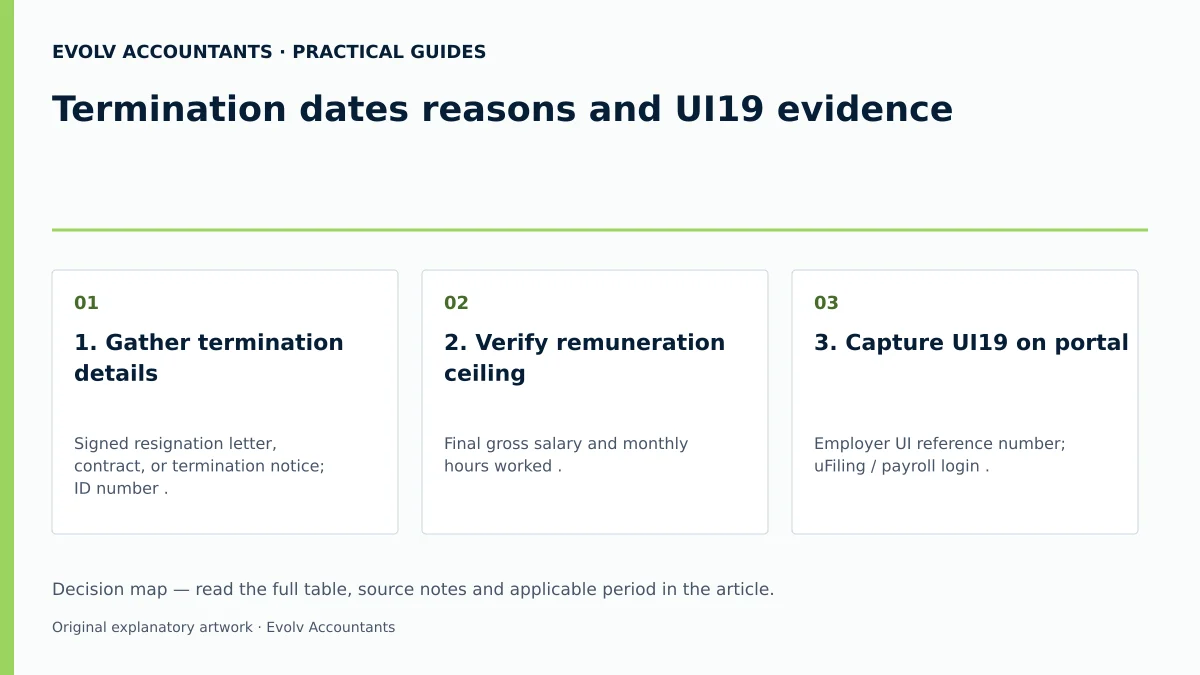 EVOLV ACCOUNTANTS · PRACTICAL GUIDES

Termination dates reasons and UI19 evidence

01

1. Gather termination details

Signed resignation letter, contract, or termination notice; ID number .

02

2. Verify remuneration ceiling

Final gross salary and monthly hours worked .

03

3. Capture UI19 on portal

Employer UI reference number; uFiling / payroll login .

Decision map — read the full table, source notes and applicable period in the article.

Original explanatory artwork · Evolv Accountants